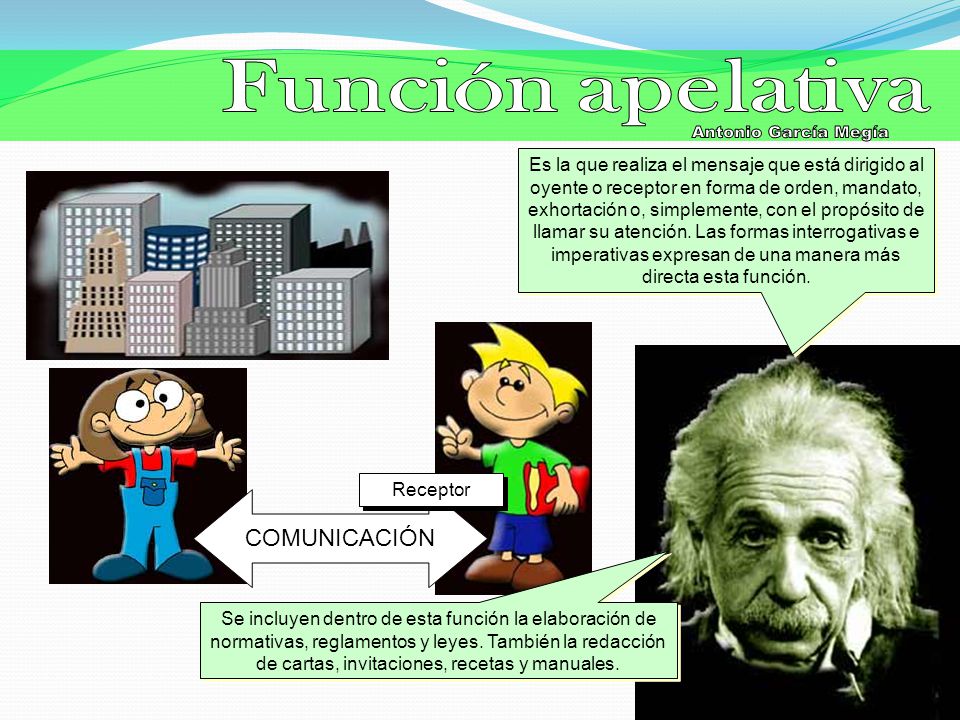 Función apelativa

Antonio García Megía

Es la que realiza el mensaje que está dirigido al oyente o receptor en forma de orden, mandato, exhortación o, simplemente, con el propósito de llamar su atención. Las formas interrogativas e imperativas expresan de una manera más directa esta función.

Receptor

COMUNICACIÓN

Se incluyen dentro de esta función la elaboración de normativas, reglamentos y leyes. También la redacción de cartas, invitaciones, recetas y manuales.